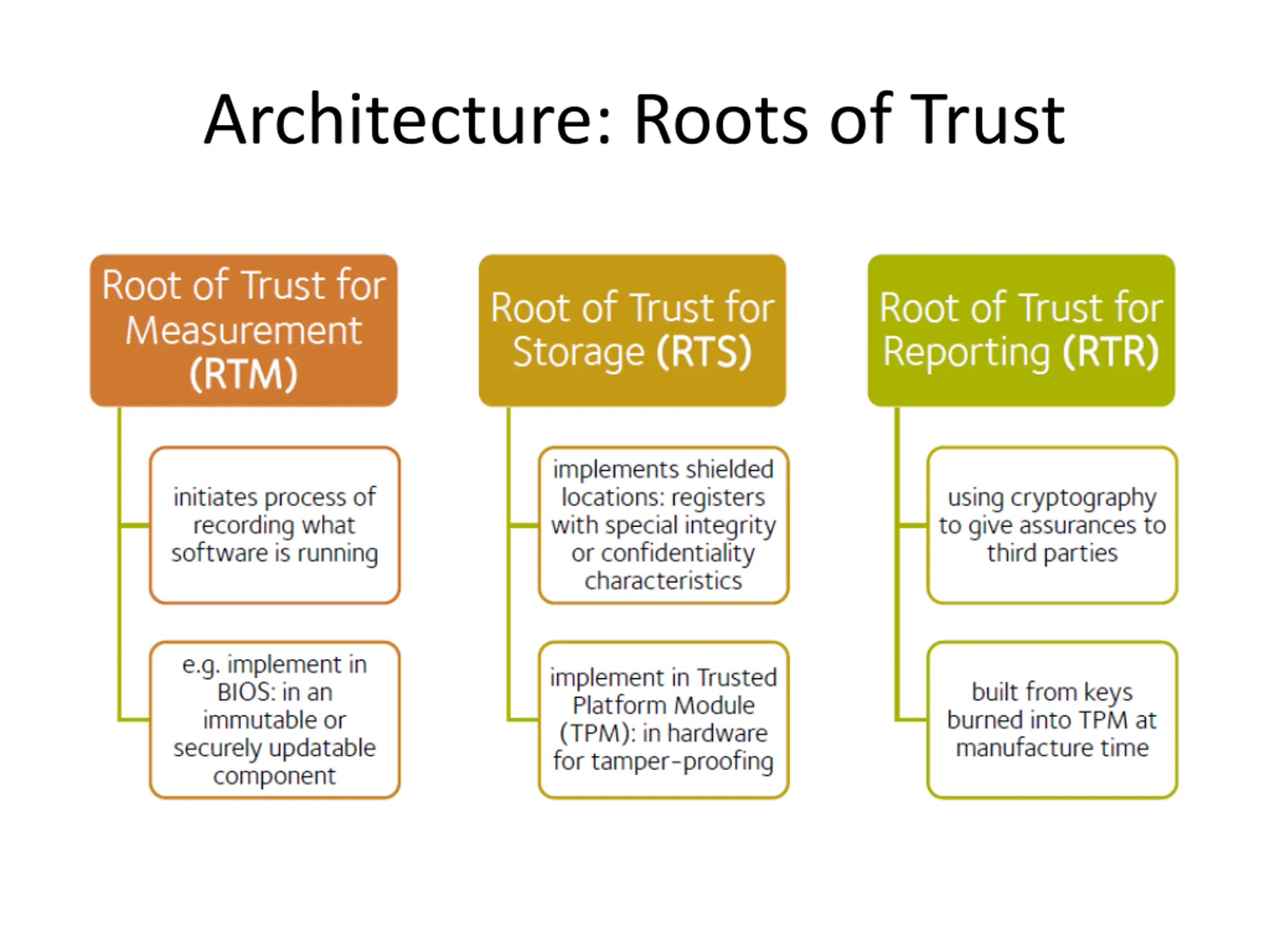 Architecture: Roots of Trust

Root of Trust for Measurement (RTM)

initiates process of recording what software is running

e.g. implement in BIOS: in an immutable or securely updatable component

Root of Trust for Storage (RTS)

implements shielded locations: registers with special integrity or confidentiality characteristics

implement in Trusted Platform Module (TPM): in hardware for tamper-proofing

Root of Trust for Reporting (RTR)

using cryptography to give assurances to third parties

built from keys burned into TPM at manufacture time